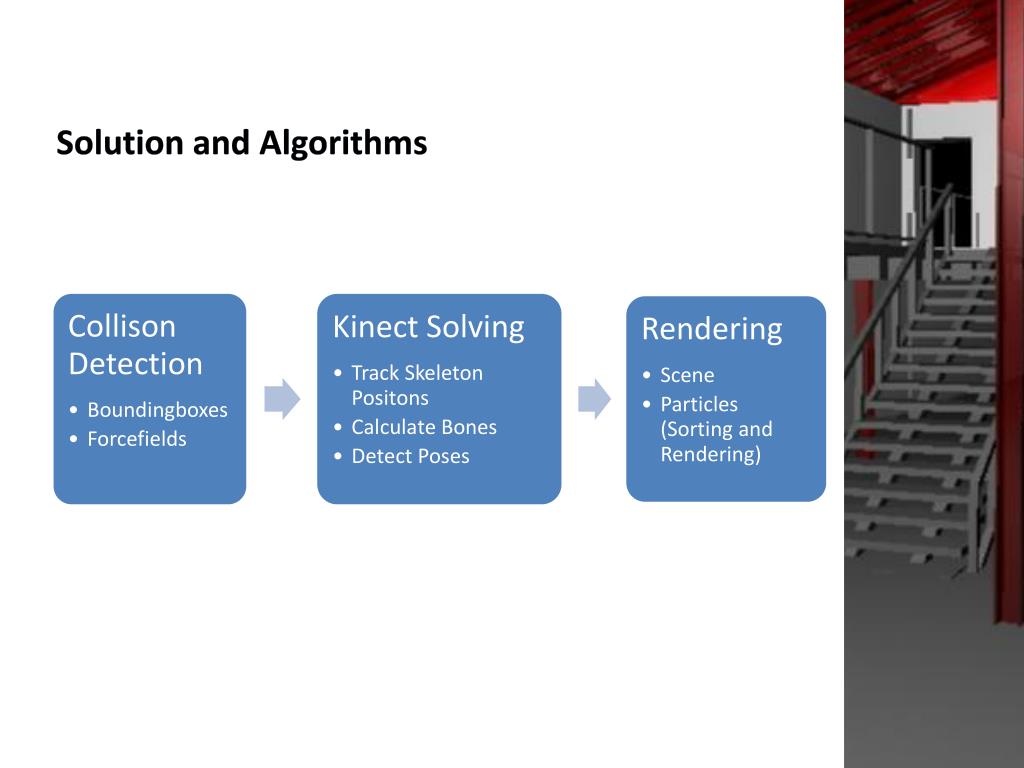 Solution and Algorithms

Collison Detection
• Boundingboxes
• Forcefields

Kinect Solving
• Track Skeleton Positons
• Calculate Bones
• Detect Poses

Rendering
• Scene
• Particles (Sorting and Rendering)